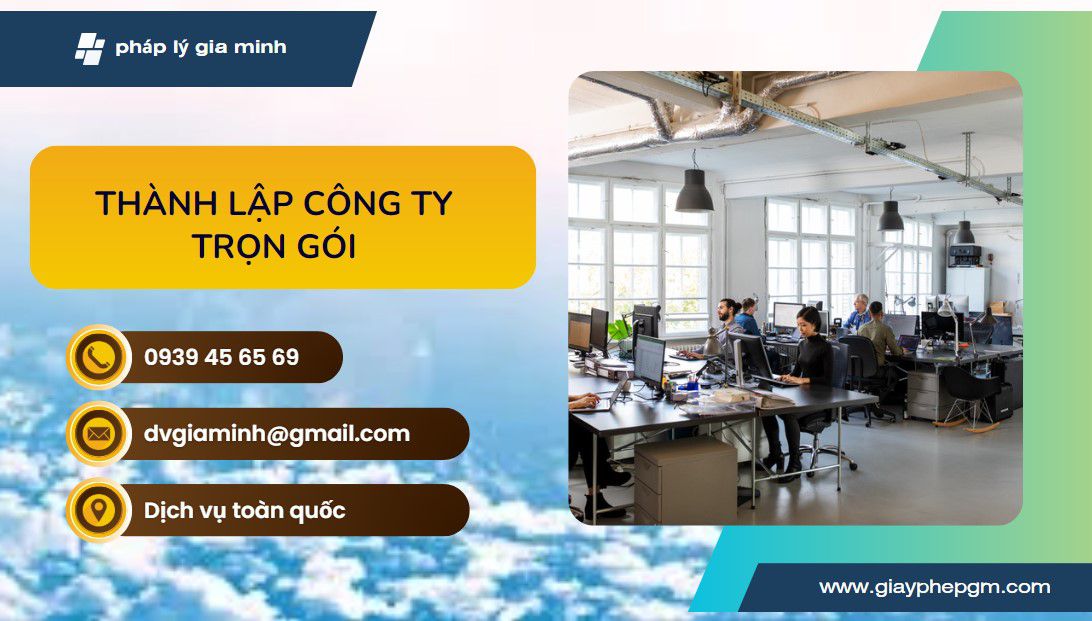 pháp lý gia minh

THÀNH LẬP CÔNG TY TRỌN GÓI

0939 45 65 69

dvgiaminh@gmail.com

Dịch vụ toàn quốc

www.giayphepgm.com